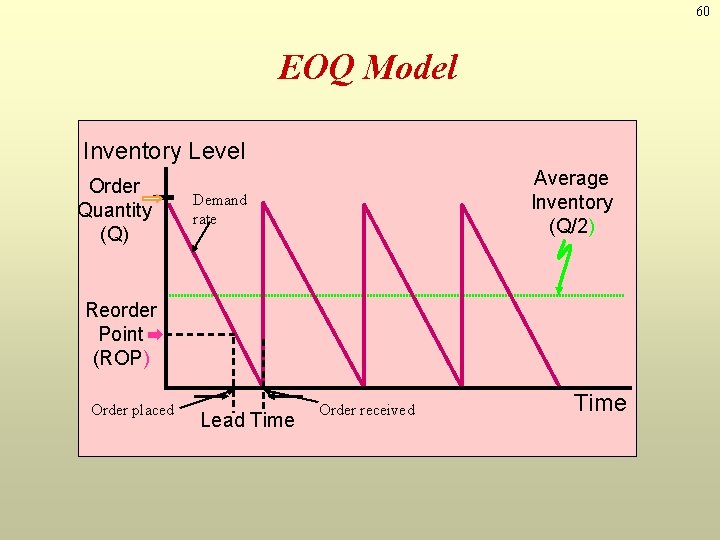 60

EOQ Model

Inventory Level

Order Quantity (Q)

Demand rate

Average Inventory (Q/2)

Reorder Point (ROP)

Order placed

Lead Time

Order received

Time